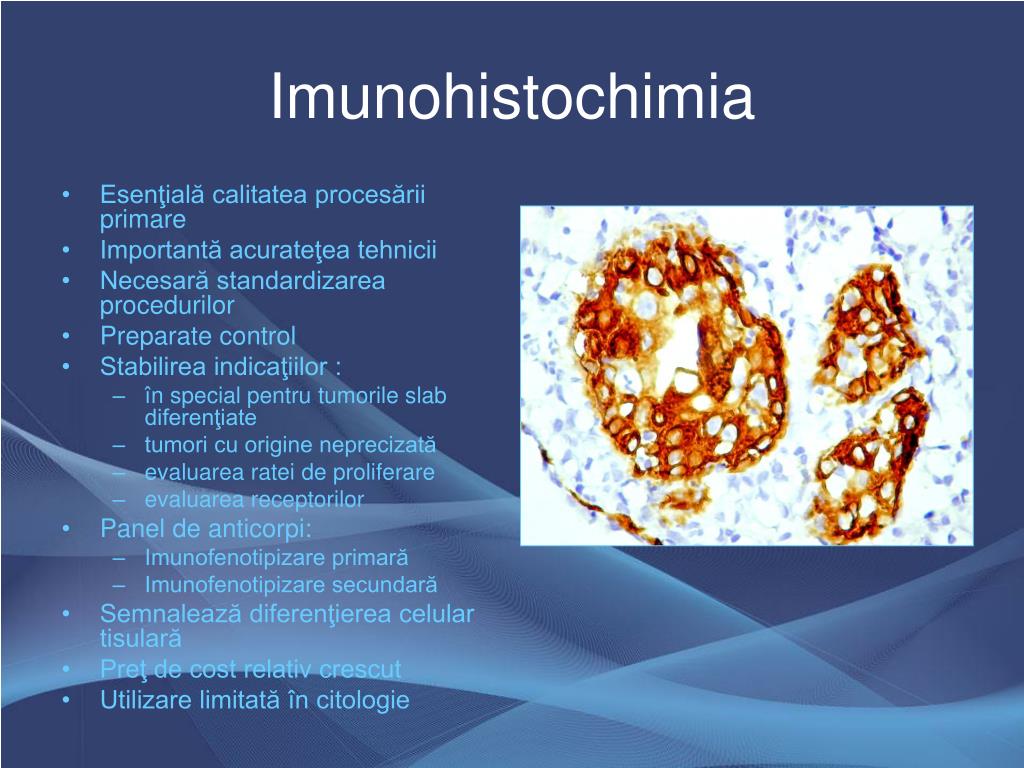 Imunohistochimia

• Esenţială calitatea procesării primare
• Importantă acurateţea tehnicii
• Necesară standardizarea procedurilor
• Preparate control
• Stabilirea indicaţiilor :
  – în special pentru tumorile slab diferenţiate
  – tumori cu origine neprecizată
  – evaluarea ratei de proliferare
  – evaluarea receptorilor
• Panel de anticorpi:
  – Imunofenotipizare primară
  – Imunofenotipizare secundară
• Semnalează diferenţierea celular tisulară
• Preţ de cost relativ crescut
• Utilizare limitată în citologie